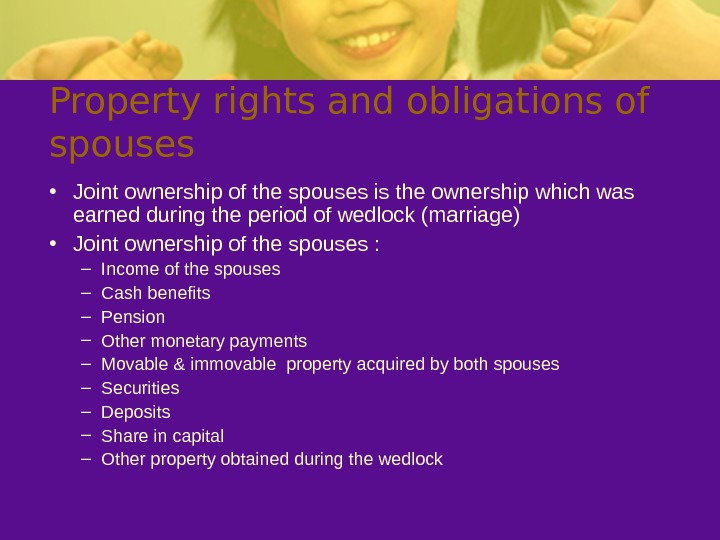 Property rights and obligations of spouses

• Joint ownership of the spouses is the ownership which was earned during the period of wedlock (marriage)
• Joint ownership of the spouses :
  – Income of the spouses
  – Cash benefits
  – Pension
  – Other monetary payments
  – Movable & immovable property acquired by both spouses
  – Securities
  – Deposits
  – Share in capital
  – Other property obtained during the wedlock